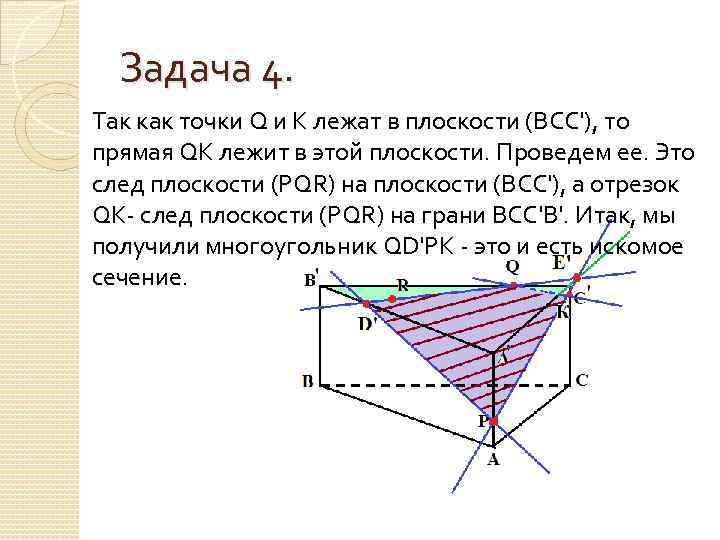 Задача 4.

Так как точки Q и K лежат в плоскости (BCC'), то прямая QK лежит в этой плоскости. Проведем ее. Это след плоскости (PQR) на плоскости (BCC'), а отрезок QK- след плоскости (PQR) на грани BCC'B'. Итак, мы получили многоугольник QD'PK - это и есть искомое сечение.

B'
R
Q
E'
C'
K
D'
A'
B
C
P
A